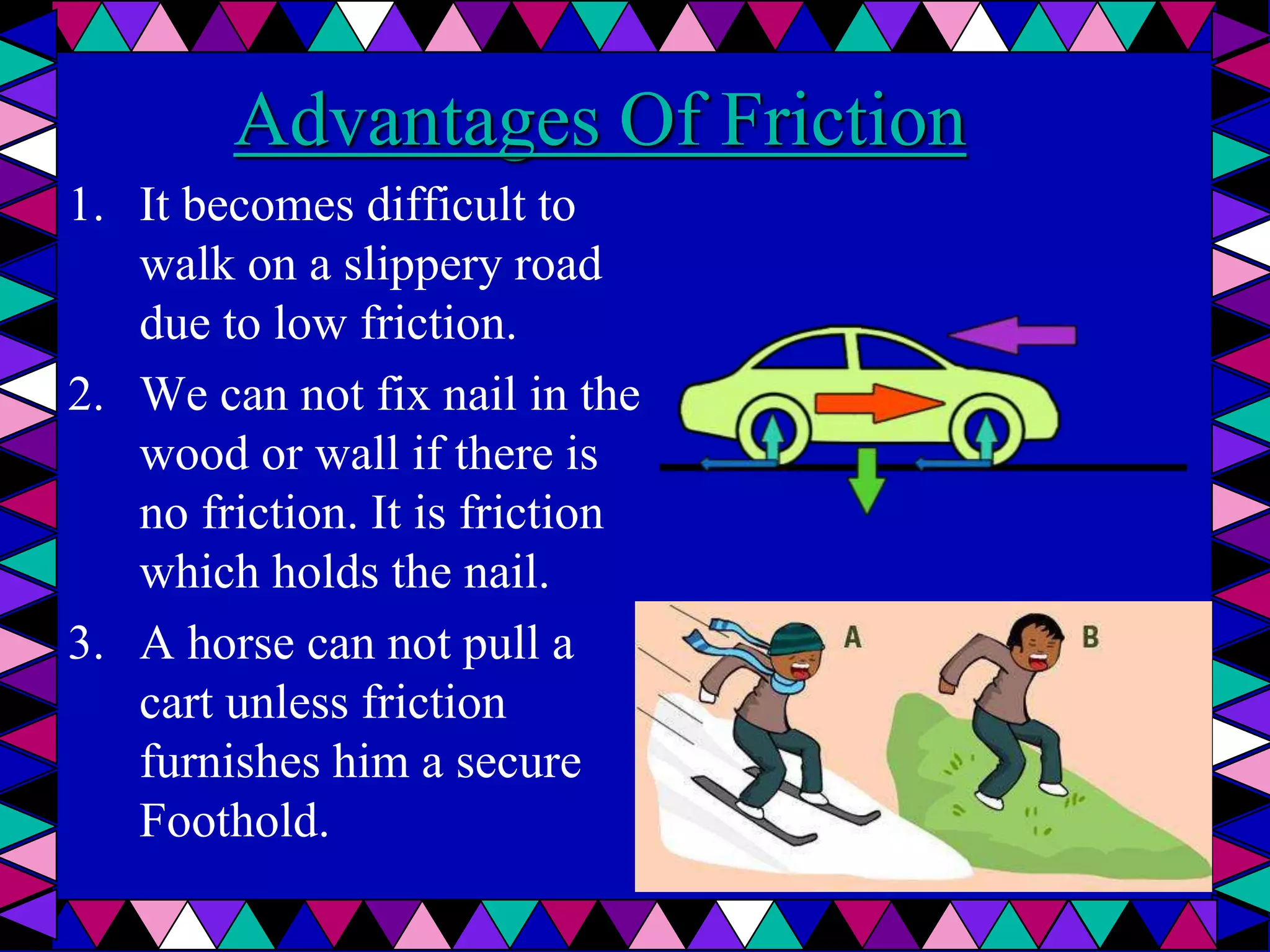 Advantages Of Friction

1. It becomes difficult to walk on a slippery road due to low friction.

2. We can not fix nail in the wood or wall if there is no friction. It is friction which holds the nail.

3. A horse can not pull a cart unless friction furnishes him a secure Foothold.

A

B